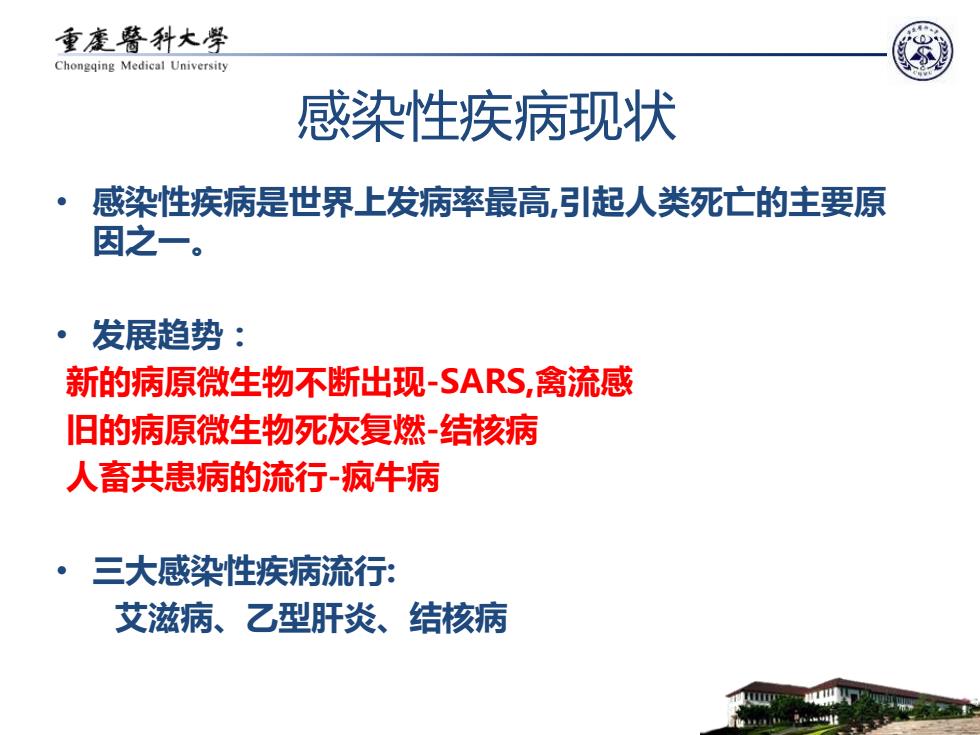 重慶醫科大學
Chongqing Medical University

感染性疾病现状

• 感染性疾病是世界上发病率最高,引起人类死亡的主要原因之一。

• 发展趋势：
新的病原微生物不断出现-SARS,禽流感
旧的病原微生物死灰复燃-结核病
人畜共患病的流行-疯牛病

• 三大感染性疾病流行:
艾滋病、乙型肝炎、结核病